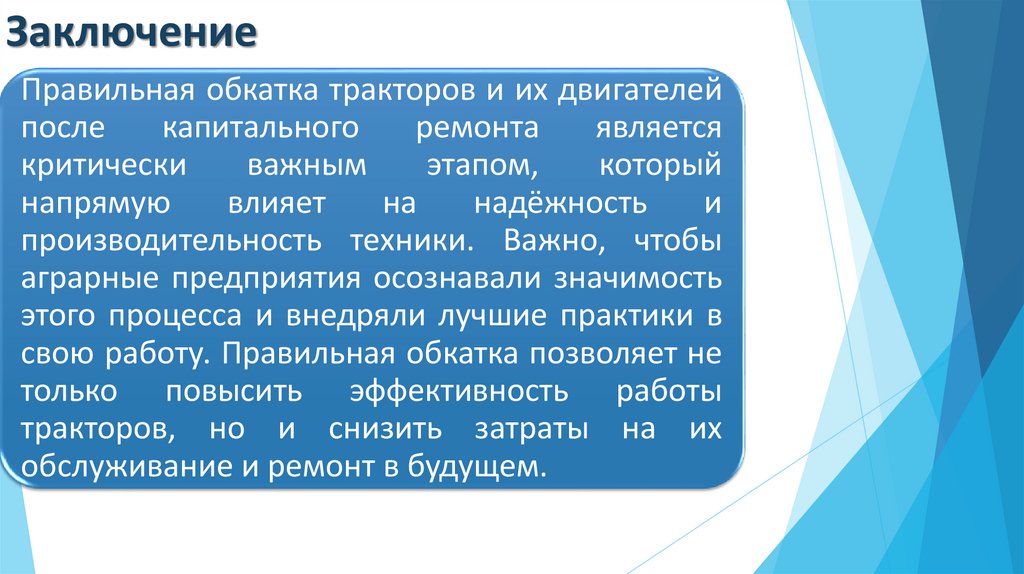 Заключение

Правильная обкатка тракторов и их двигателей после капитального ремонта является критически важным этапом, который напрямую влияет на надёжность и производительность техники. Важно, чтобы аграрные предприятия осознавали значимость этого процесса и внедряли лучшие практики в свою работу. Правильная обкатка позволяет не только повысить эффективность работы тракторов, но и снизить затраты на их обслуживание и ремонт в будущем.